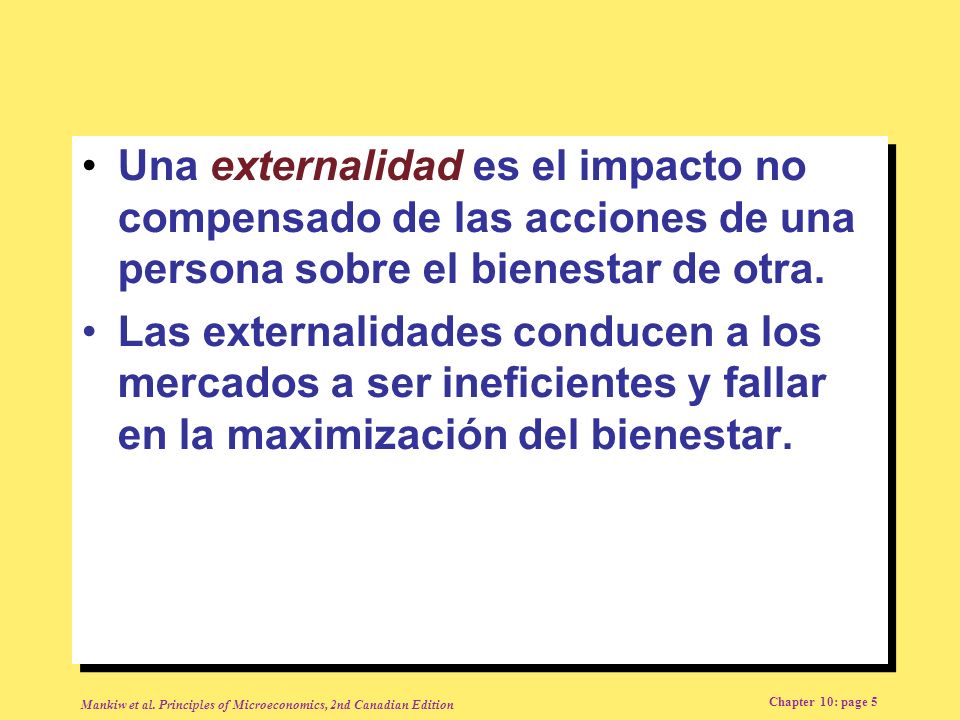 • Una externalidad es el impacto no compensado de las acciones de una persona sobre el bienestar de otra.

• Las externalidades conducen a los mercados a ser ineficientes y fallar en la maximización del bienestar.

Mankiw et al. Principles of Microeconomics, 2nd Canadian Edition

Chapter 10: page 5